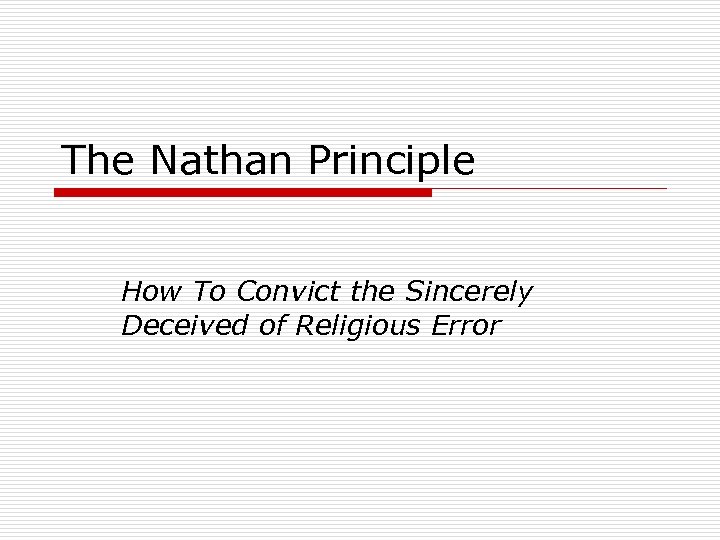 The Nathan Principle

How To Convict the Sincerely Deceived of Religious Error